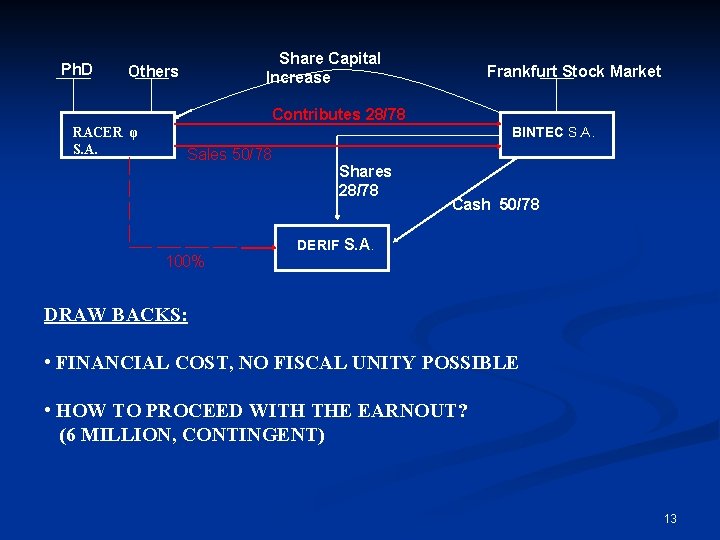 PhD

Others

Share Capital Increase

Frankfurt Stock Market

RACER φ S.A.

Contributes 28/78

BINTEC S.A.

Sales 50/78

Shares 28/78

Cash 50/78

DERIF S.A.

100%

DRAW BACKS:

• FINANCIAL COST, NO FISCAL UNITY POSSIBLE

• HOW TO PROCEED WITH THE EARNOUT? (6 MILLION, CONTINGENT)

13